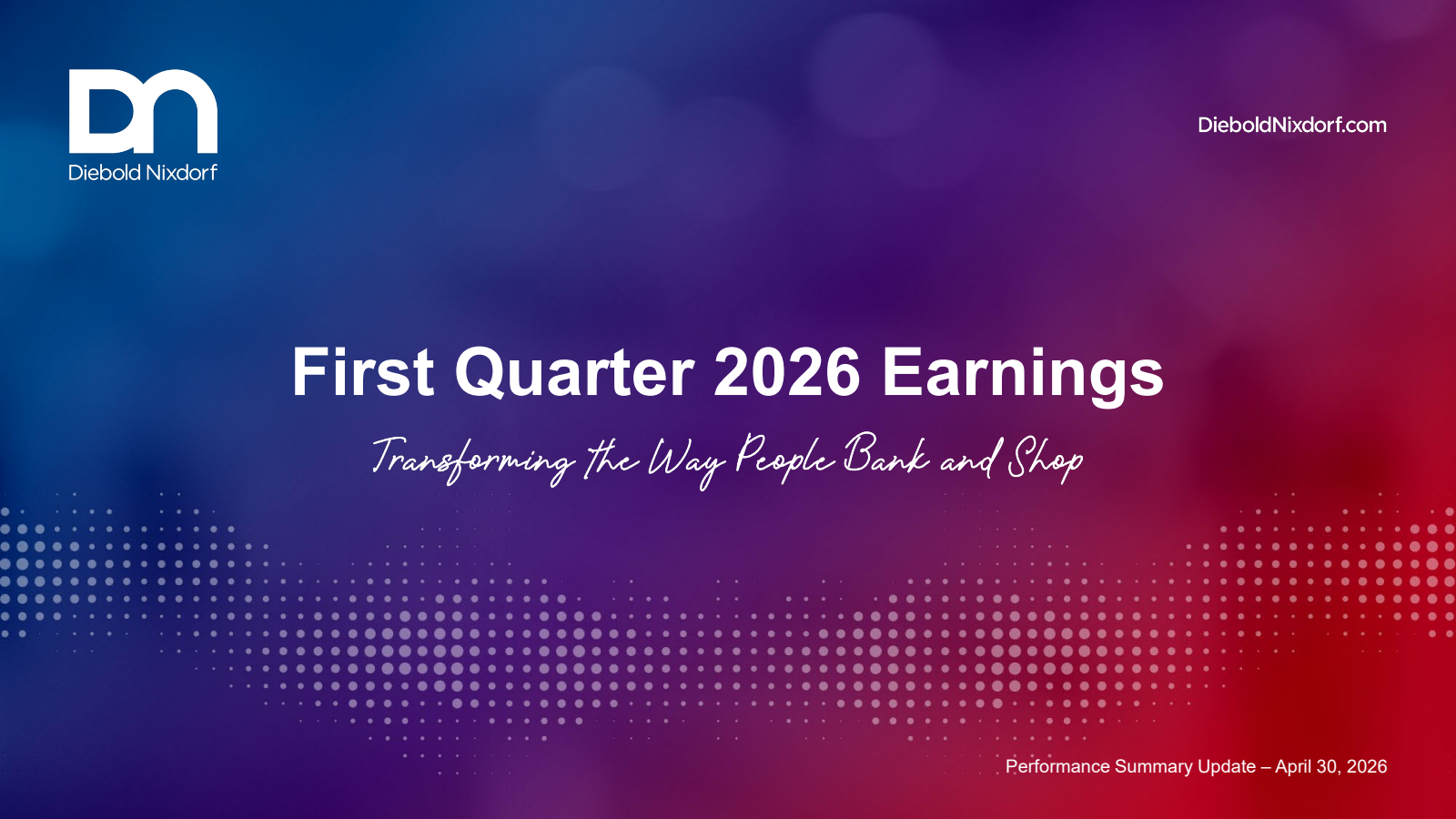 DN
Diebold Nixdorf

DieboldNixdorf.com

First Quarter 2026 Earnings

Transforming the Way People Bank and Shop

Performance Summary Update – April 30, 2026